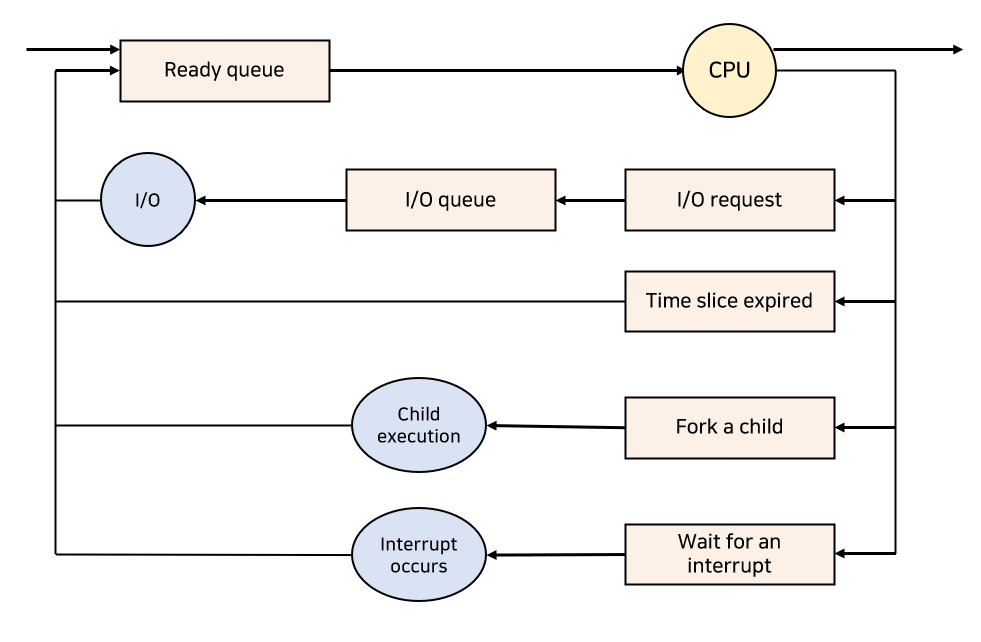 Ready queue

CPU

I/O

I/O queue

I/O request

Time slice expired

Child execution

Fork a child

Interrupt occurs

Wait for an interrupt